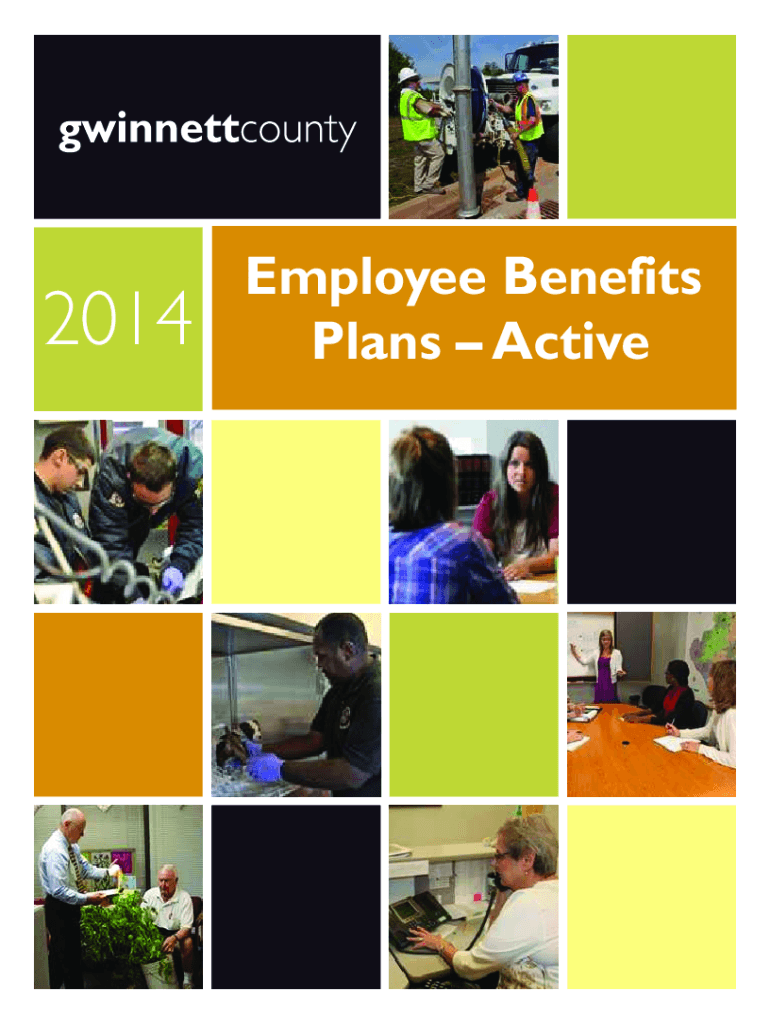 gwinnettcounty

2014

Employee Benefits Plans – Active